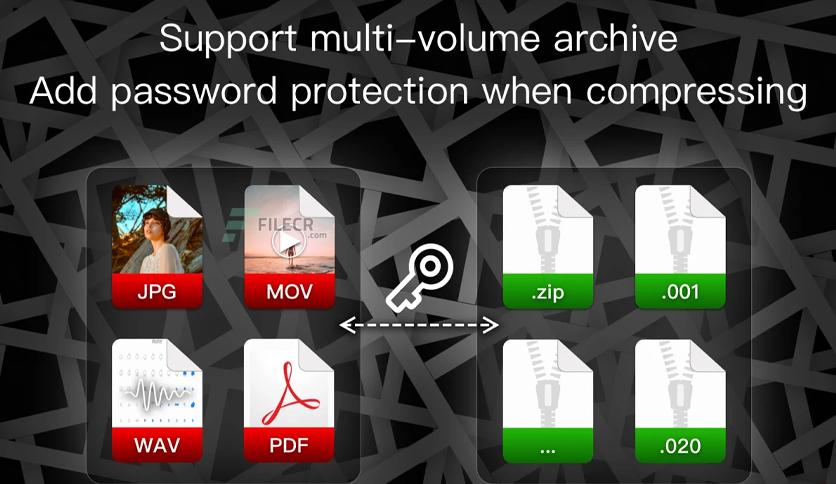 Support multi-volume archive
Add password protection when compressing

JPG
FILECR .com
MOV
WAV
PDF

.zip
.001
...
.020